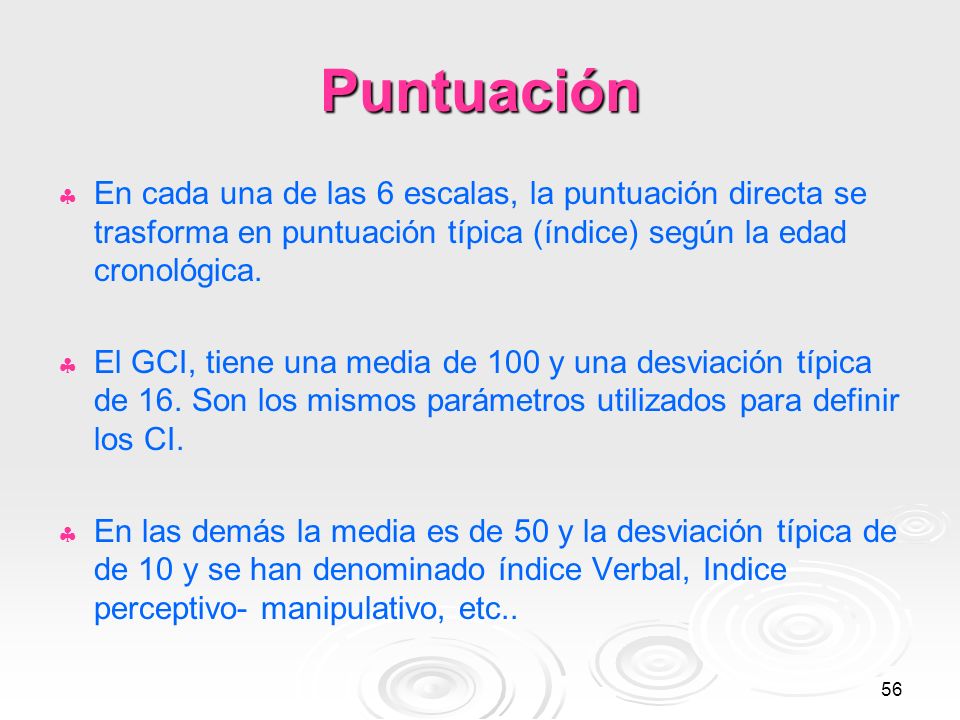 Puntuación

♣ En cada una de las 6 escalas, la puntuación directa se trasforma en puntuación típica (índice) según la edad cronológica.

♣ El GCI, tiene una media de 100 y una desviación típica de 16. Son los mismos parámetros utilizados para definir los CI.

♣ En las demás la media es de 50 y la desviación típica de de 10 y se han denominado índice Verbal, Indice perceptivo- manipulativo, etc..

56